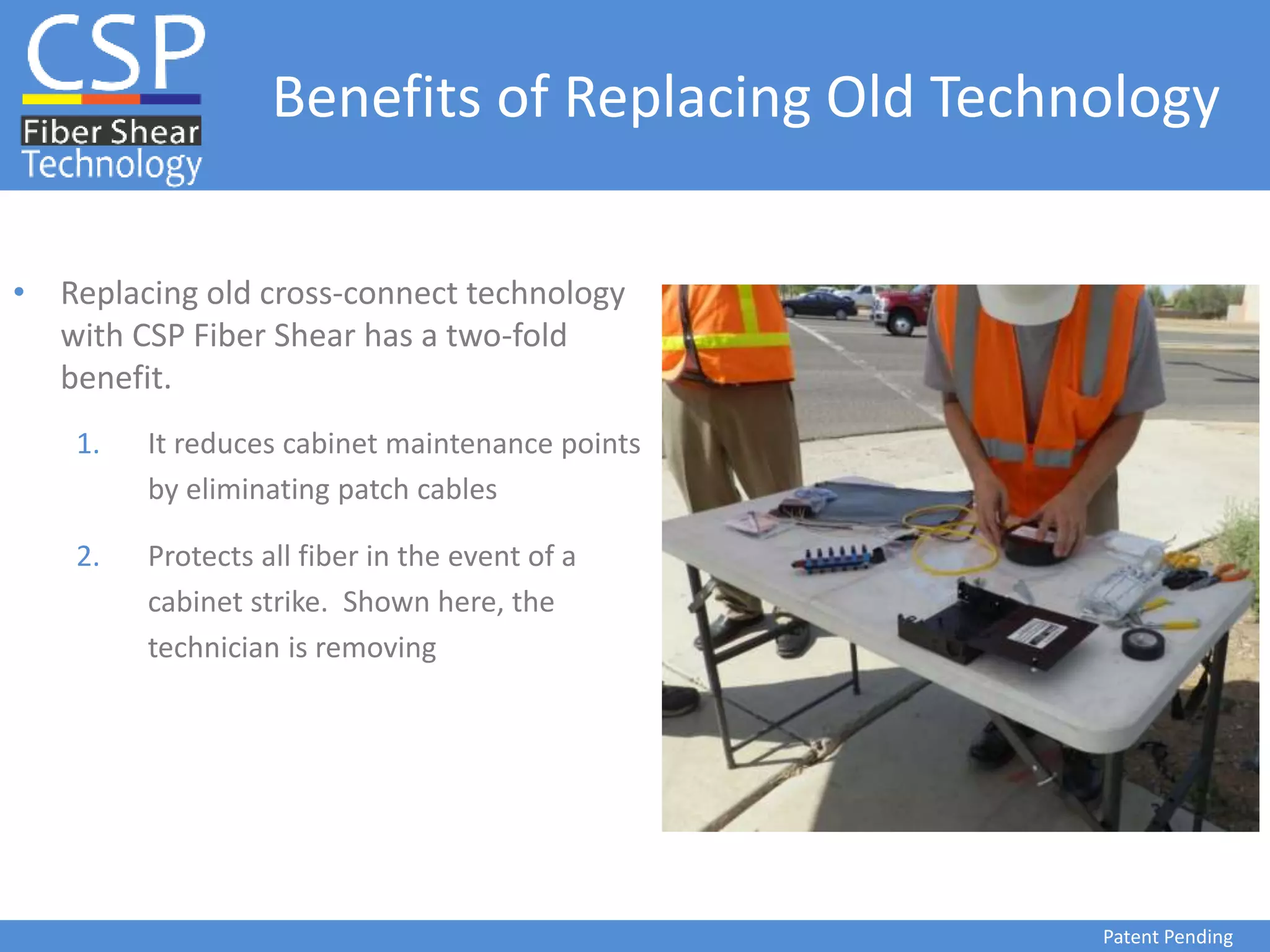 CSP
Fiber Shear
Technology

Benefits of Replacing Old Technology

• Replacing old cross-connect technology with CSP Fiber Shear has a two-fold benefit.

1. It reduces cabinet maintenance points by eliminating patch cables

2. Protects all fiber in the event of a cabinet strike. Shown here, the technician is removing

Patent Pending